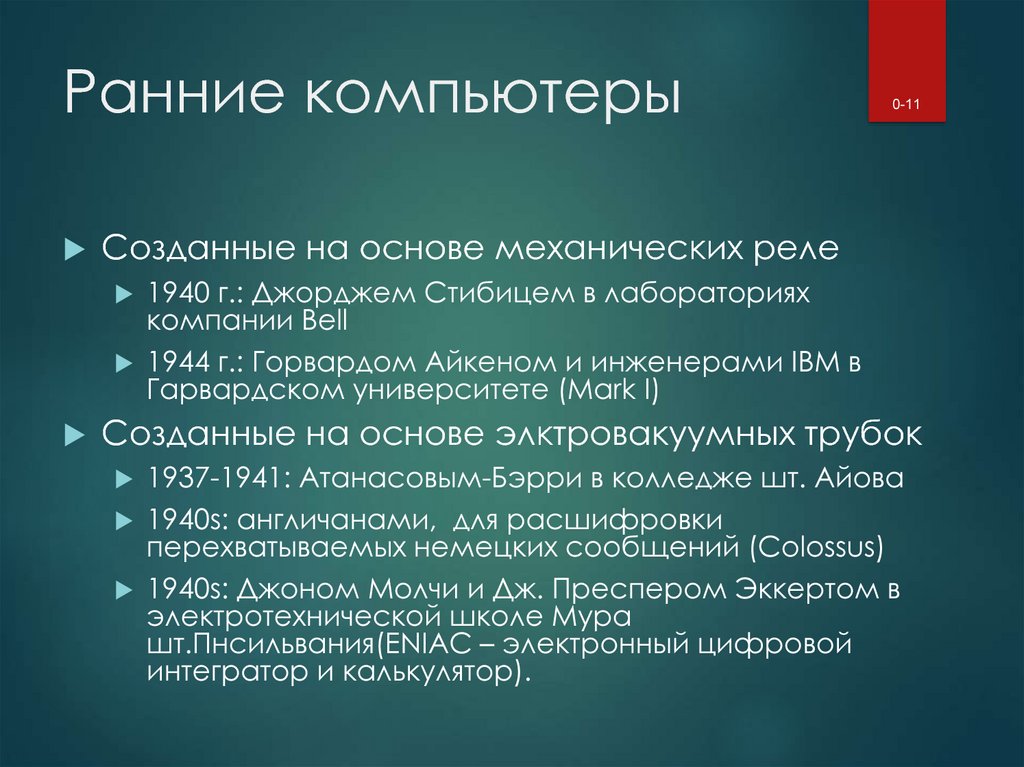 Ранние компьютеры

0-11

Созданные на основе механических реле

1940 г.: Джорджем Стибицем в лабораториях компании Bell

1944 г.: Горвардом Айкеном и инженерами IBM в Гарвардском университете (Mark I)

Созданные на основе элктровакуумных трубок

1937-1941: Атанасовым-Бэрри в колледже шт. Айова

1940s: англичанами, для расшифровки перехватываемых немецких сообщений (Colossus)

1940s: Джоном Молчи и Дж. Преспером Эккертом в электротехнической школе Мура шт.Пнсильвания(ENIAC – электронный цифровой интегратор и калькулятор).